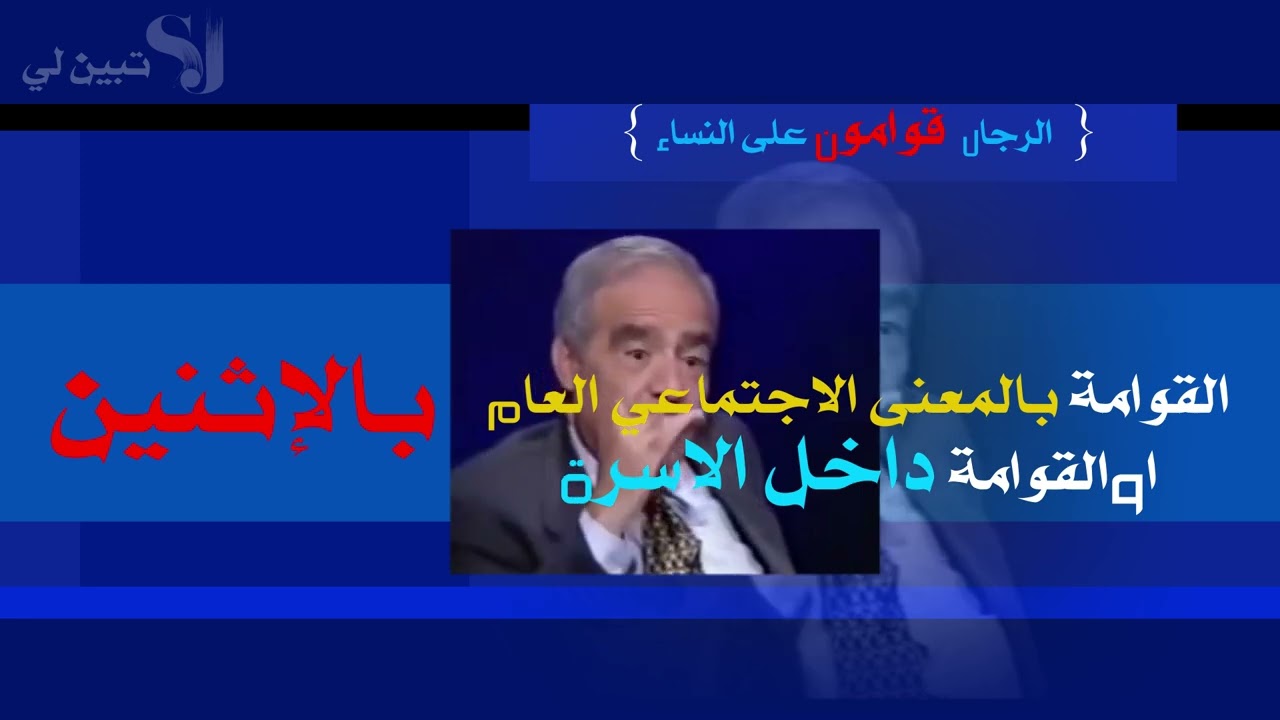 تبين لي

{ الرجال قوامون على النساء }

القوامة بالمعنى الاجتماعي العام
او القوامة داخل الاسرة

بالإثنين